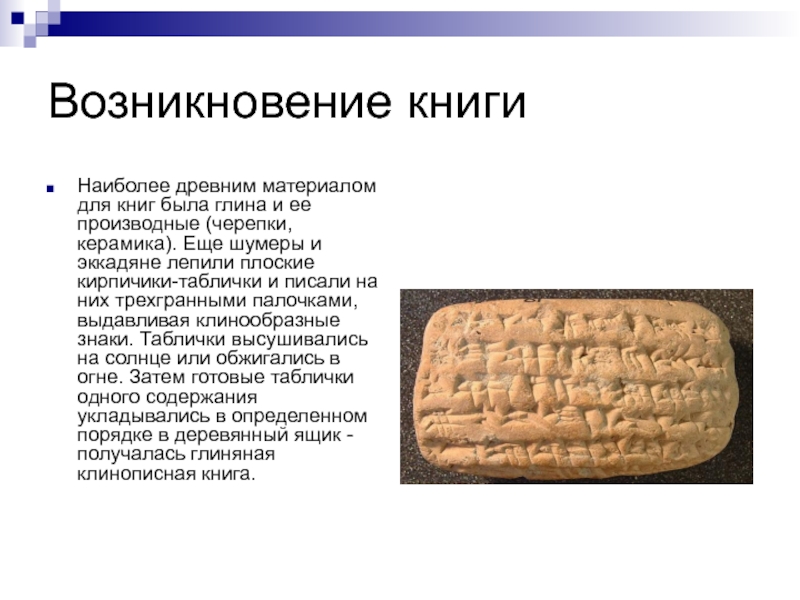 Возникновение книги

Наиболее древним материалом для книг была глина и ее производные (черепки, керамика). Еще шумеры и эккадяне лепили плоские кирпичики-таблички и писали на них трехгранными палочками, выдавливая клинообразные знаки. Таблички высушивались на солнце или обжигались в огне. Затем готовые таблички одного содержания укладывались в определенном порядке в деревянный ящик - получалась глиняная клинописная книга.